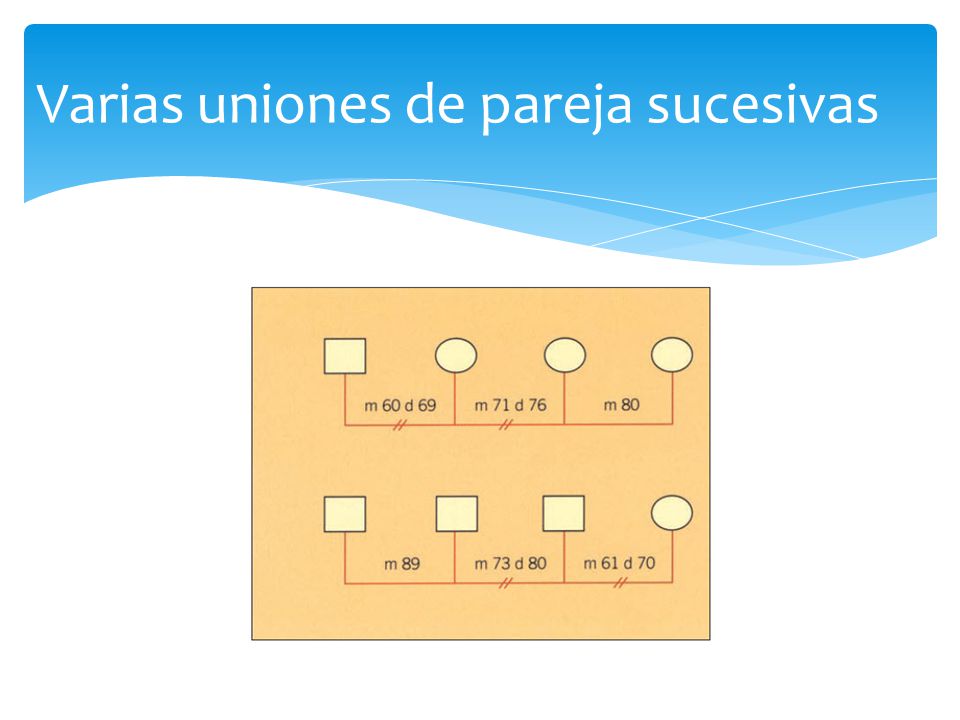 Varias uniones de pareja sucesivas

m 60 d 69
m 71 d 76
m 80

m 89
m 73 d 80
m 61 d 70